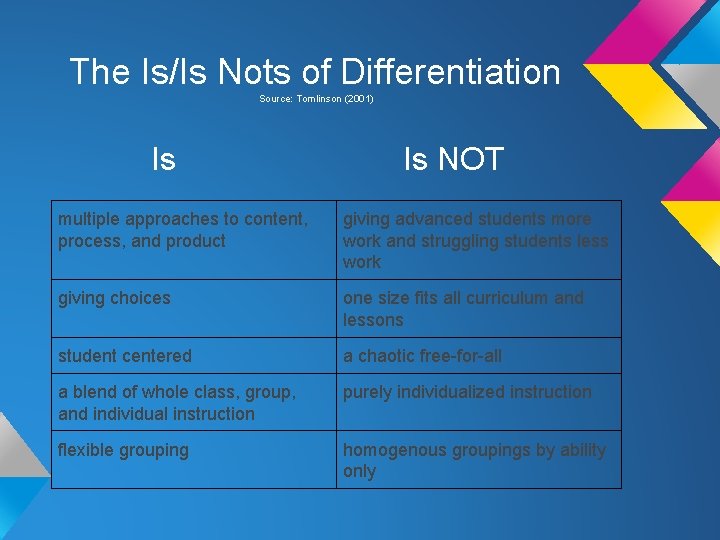 The Is/Is Nots of Differentiation
Source: Tomlinson (2001)

| Is | Is NOT |
|---|---|
| multiple approaches to content, process, and product | giving advanced students more work and struggling students less work |
| giving choices | one size fits all curriculum and lessons |
| student centered | a chaotic free-for-all |
| a blend of whole class, group, and individual instruction | purely individualized instruction |
| flexible grouping | homogenous groupings by ability only |